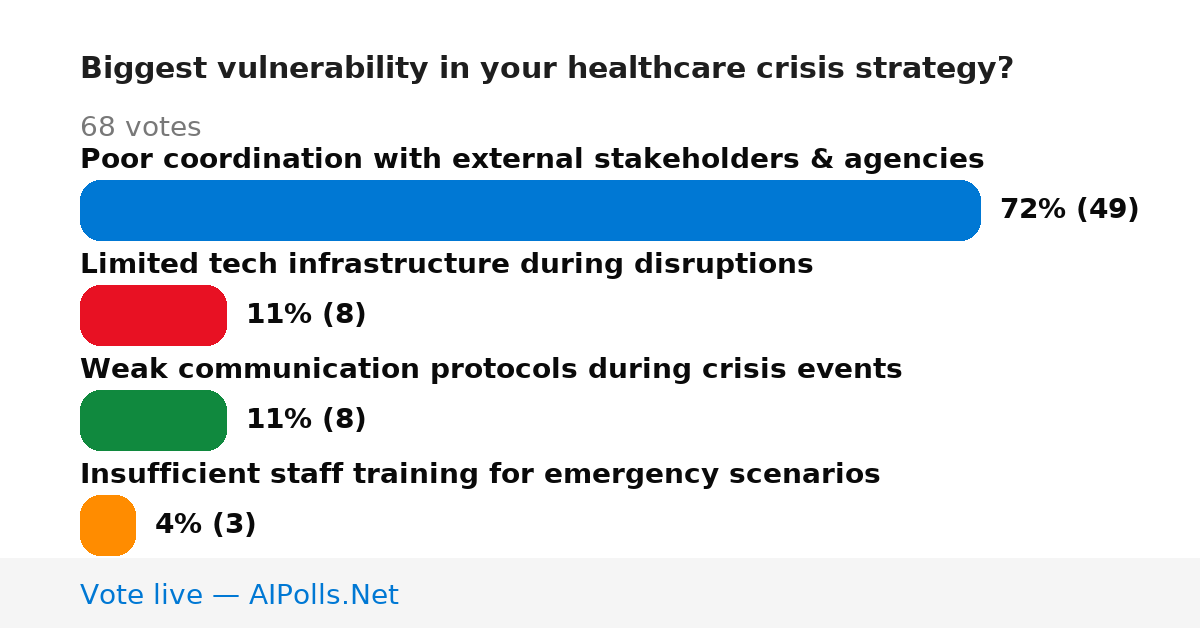 Biggest vulnerability in your healthcare crisis strategy?

68 votes

Poor coordination with external stakeholders & agencies

72% (49)

Limited tech infrastructure during disruptions

11% (8)

Weak communication protocols during crisis events

11% (8)

Insufficient staff training for emergency scenarios

4% (3)

Vote live — AIPolls.Net